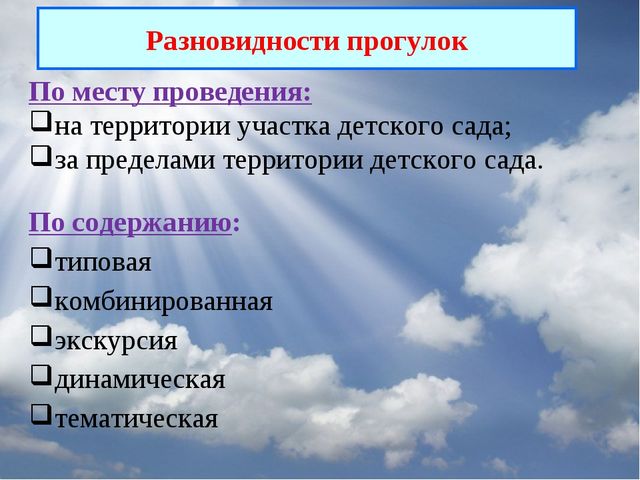 Разновидности прогулок

По месту проведения:
❑на территории участка детского сада;
❑за пределами территории детского сада.

По содержанию:
❑типовая
❑комбинированная
❑экскурсия
❑динамическая
❑тематическая